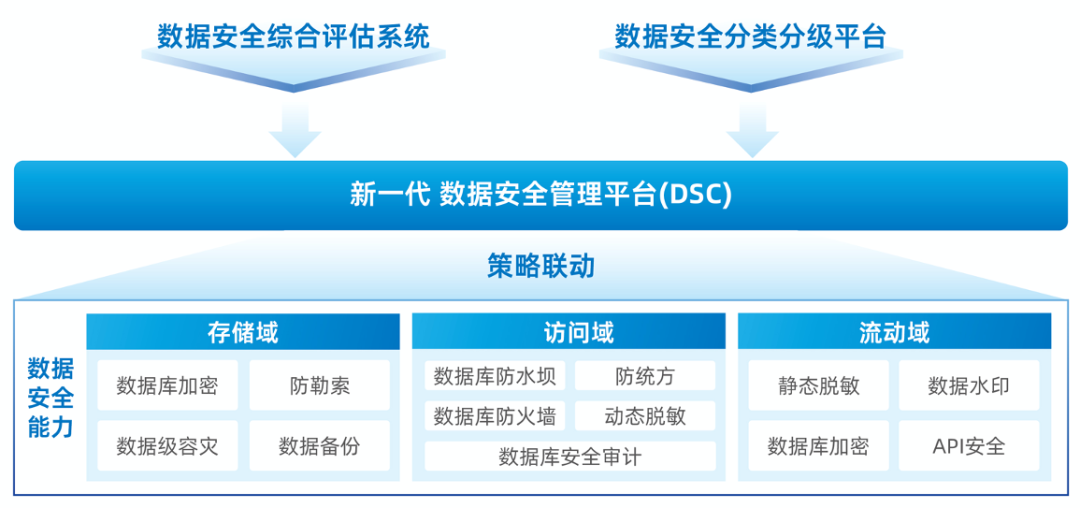 数据安全综合评估系统

数据安全分类分级平台

新一代 数据安全管理平台(DSC)

策略联动

数据安全能力

存储域

数据库加密

防勒索

数据级容灾

数据备份

访问域

数据库防水坝

防统方

数据库防火墙

动态脱敏

数据库安全审计

流动域

静态脱敏

数据水印

数据库加密

API安全